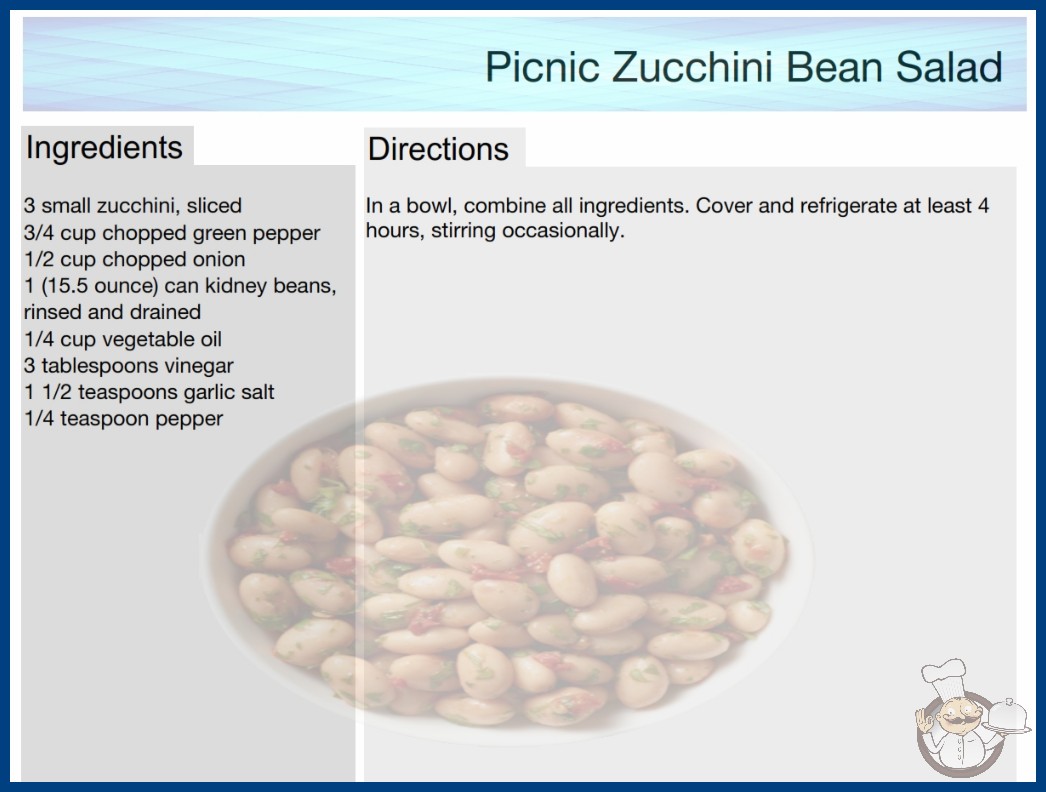 Picnic Zucchini Bean Salad

Ingredients

3 small zucchini, sliced
3/4 cup chopped green pepper
1/2 cup chopped onion
1 (15.5 ounce) can kidney beans, rinsed and drained
1/4 cup vegetable oil
3 tablespoons vinegar
1 1/2 teaspoons garlic salt
1/4 teaspoon pepper

Directions

In a bowl, combine all ingredients. Cover and refrigerate at least 4 hours, stirring occasionally.